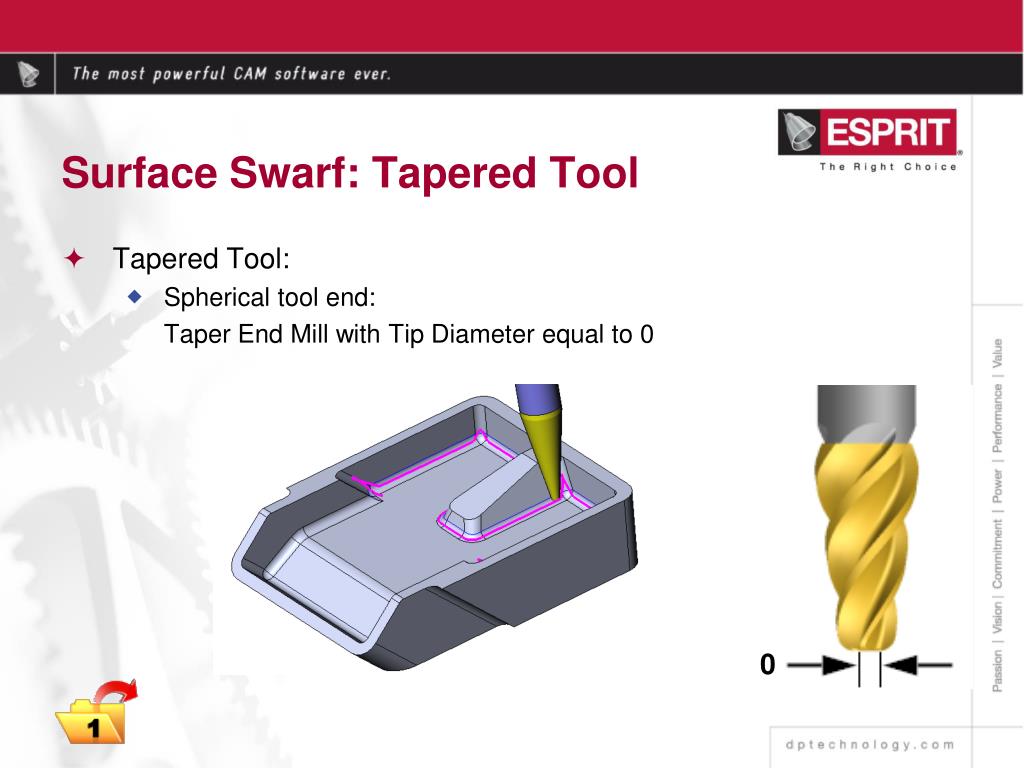 The most powerful CAM software ever.

ESPRIT
The Right Choice

Surface Swarf: Tapered Tool

Tapered Tool:

Spherical tool end:
Taper End Mill with Tip Diameter equal to 0

0

1

Passion | Vision | Commitment | Power | Performance | Value

dptechnology.com